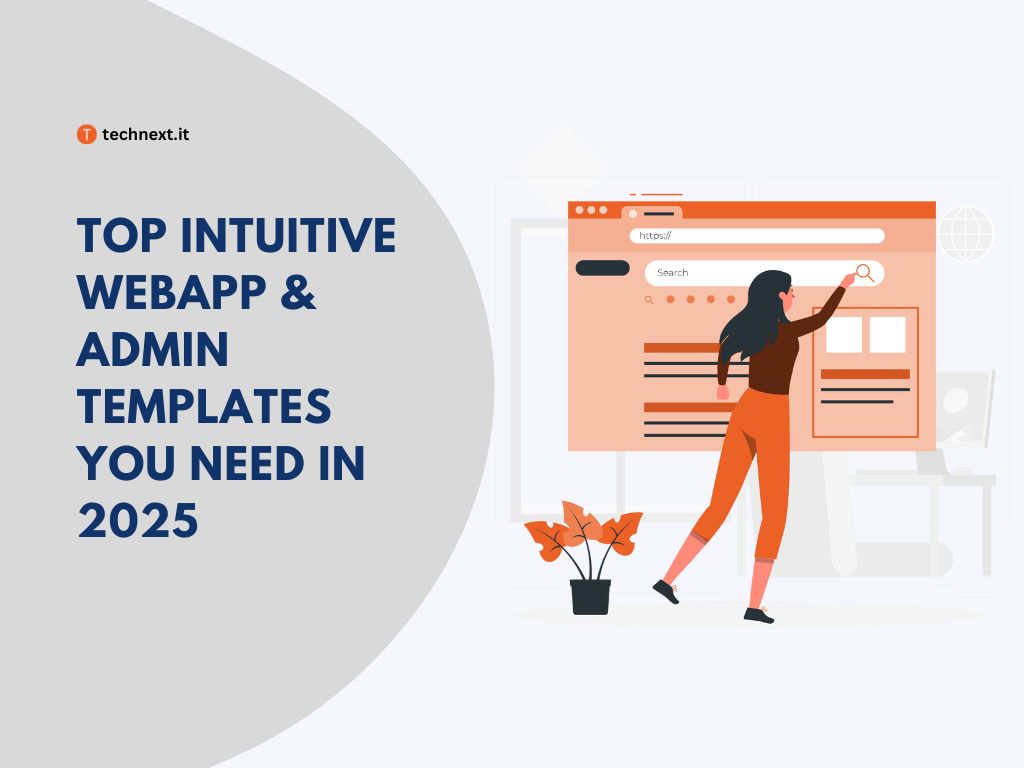 T technext.it

TOP INTUITIVE WEBAPP & ADMIN TEMPLATES YOU NEED IN 2025

https://

Search